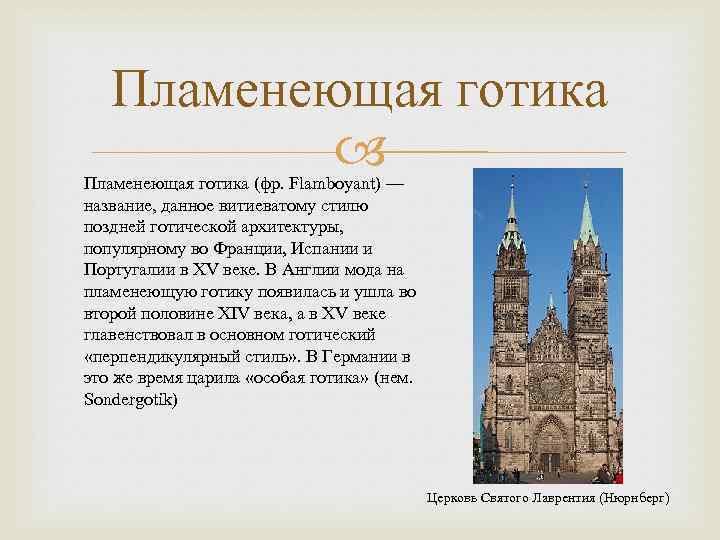 Пламенеющая готика

Пламенеющая готика (фр. Flamboyant) — название, данное витиеватому стилю поздней готической архитектуры, популярному во Франции, Испании и Португалии в XV веке. В Англии мода на пламенеющую готику появилась и ушла во второй половине XIV века, а в XV веке главенствовал в основном готический «перпендикулярный стиль». В Германии в это же время царила «особая готика» (нем. Sondergotik)

Церковь Святого Лаврентия (Нюрнберг)